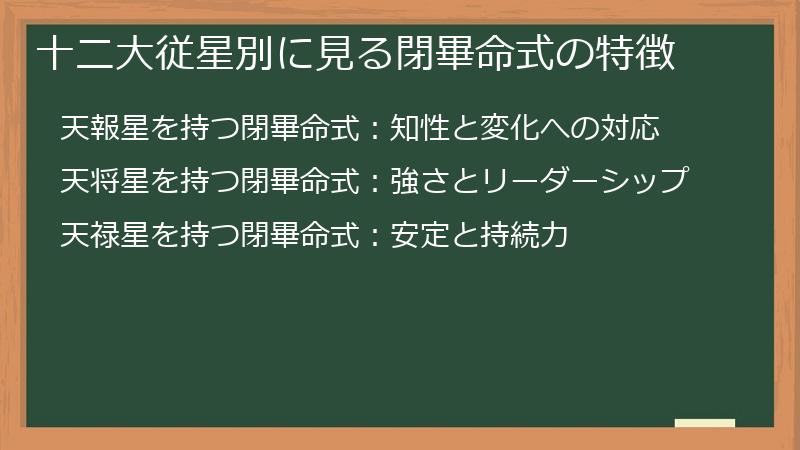 十二大従星別に見る閉畢命式の特徴

天報星を持つ閉畢命式：知性と変化への対応

天将星を持つ閉畢命式：強さとリーダーシップ

天禄星を持つ閉畢命式：安定と持続力